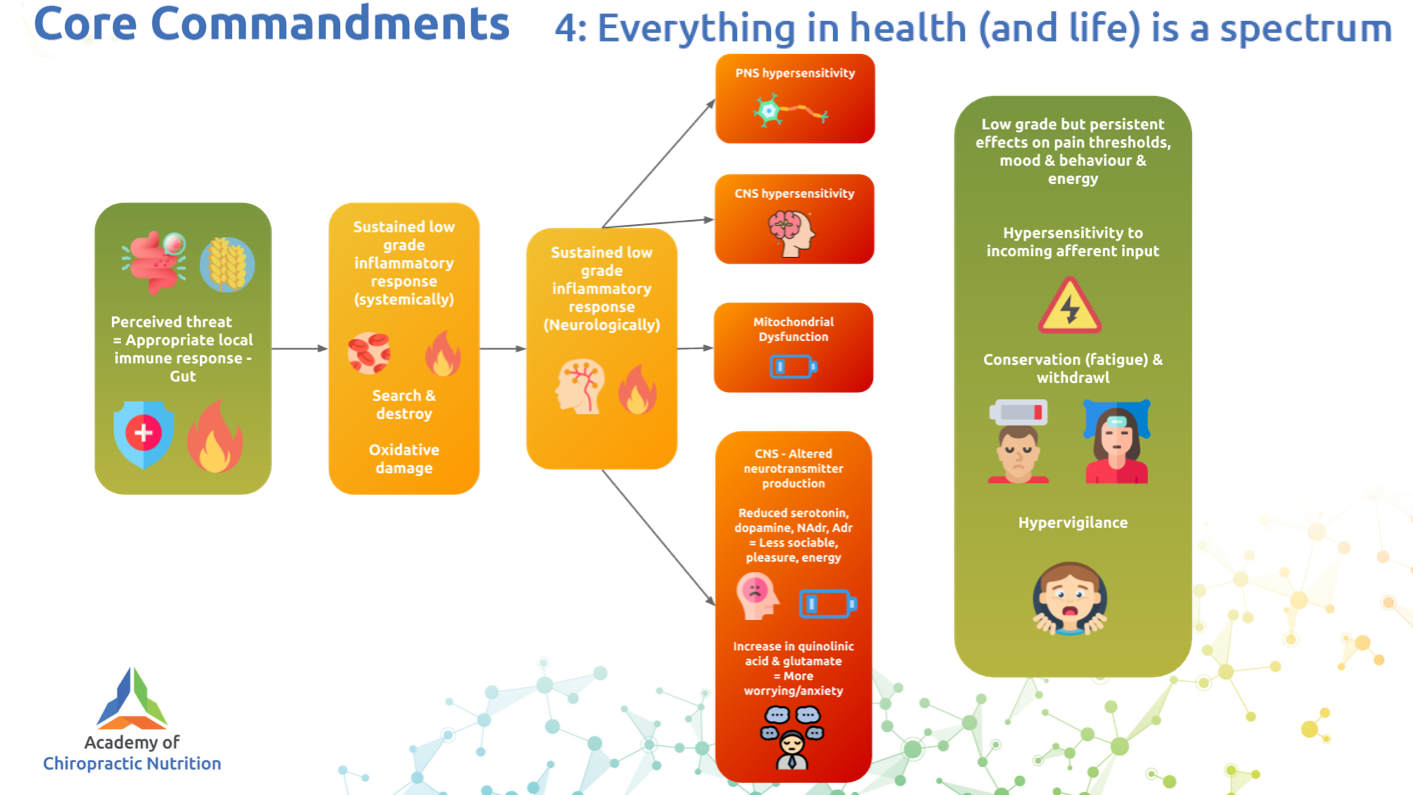 Core Commandments 4: Everything in health (and life) is a spectrum

Perceived threat = Appropriate local immune response - Gut

Sustained low grade inflammatory response (systemically)

Search & destroy

Oxidative damage

Sustained low grade inflammatory response (Neurologically)

PNS hypersensitivity

CNS hypersensitivity

Mitochondrial Dysfunction

CNS - Altered neurotransmitter production

Reduced serotonin, dopamine, NAdr, Adr = Less sociable, pleasure, energy

Increase in quinolinic acid & glutamate = More worrying/anxiety

Low grade but persistent effects on pain thresholds, mood & behaviour & energy

Hypersensitivity to incoming afferent input

Conservation (fatigue) & withdrawl

Hypervigilance

Academy of Chiropractic Nutrition